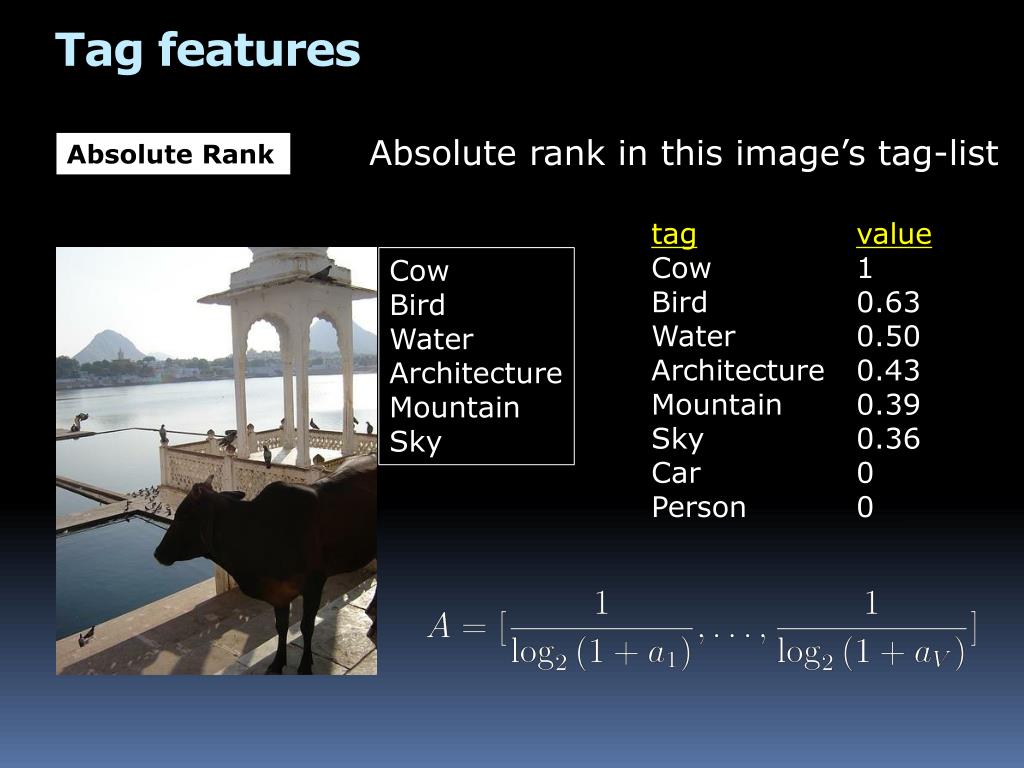 Tag features

Absolute Rank

Absolute rank in this image's tag-list

Cow
Bird
Water
Architecture
Mountain
Sky

| tag | value |
|---|---|
| Cow | 1 |
| Bird | 0.63 |
| Water | 0.50 |
| Architecture | 0.43 |
| Mountain | 0.39 |
| Sky | 0.36 |
| Car | 0 |
| Person | 0 |

$A = [\frac{1}{\log_2(1+a_1)}, \ldots, \frac{1}{\log_2(1+a_V)}]$